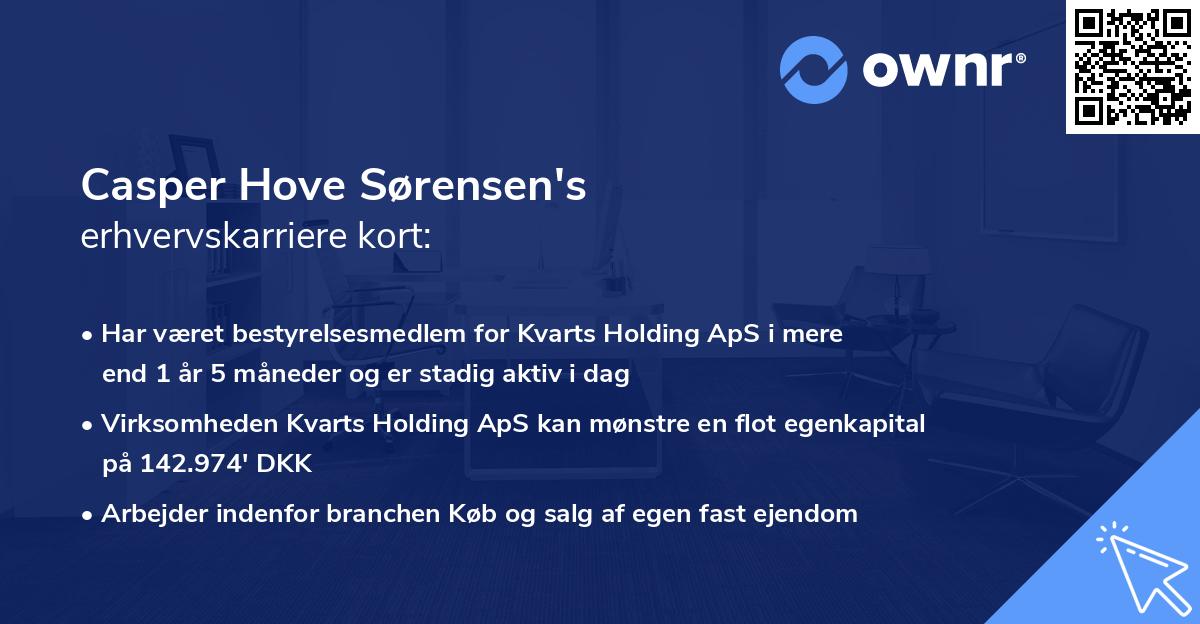 ownr®

Casper Hove Sørensen's
erhvervskarriere kort:

• Har været bestyrelsesmedlem for Kvarts Holding ApS i mere end 1 år 5 måneder og er stadig aktiv i dag

• Virksomheden Kvarts Holding ApS kan mønstre en flot egenkapital på 142.974' DKK

• Arbejder indenfor branchen Køb og salg af egen fast ejendom